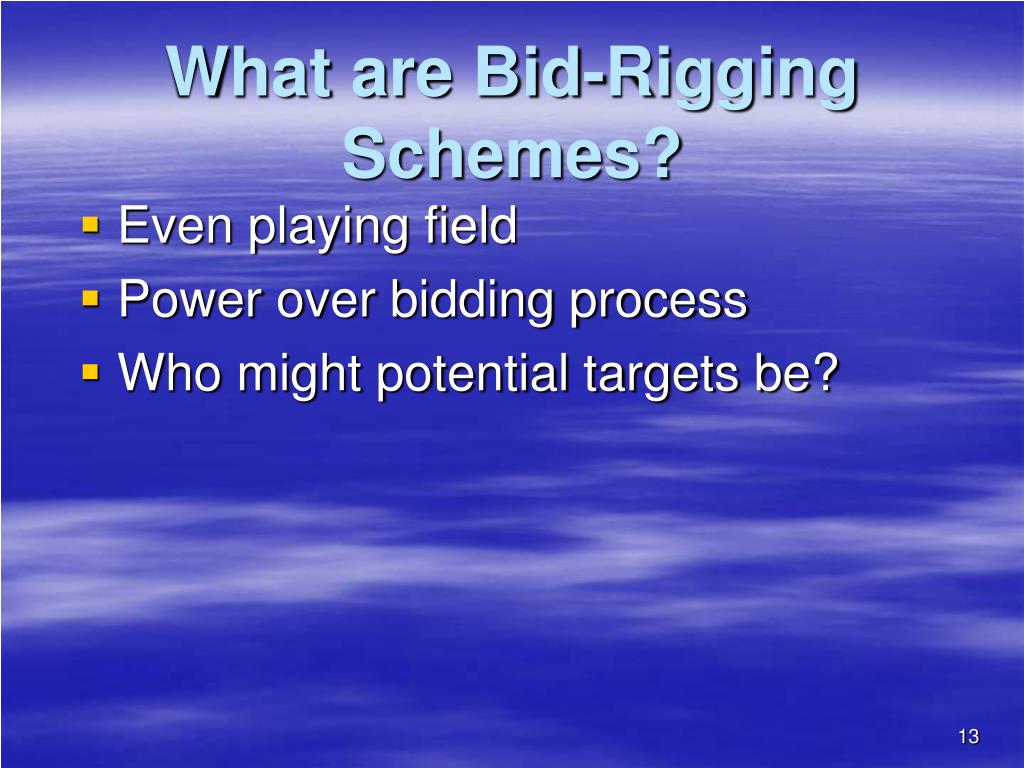 What are Bid-Rigging Schemes?

- Even playing field
- Power over bidding process
- Who might potential targets be?

13